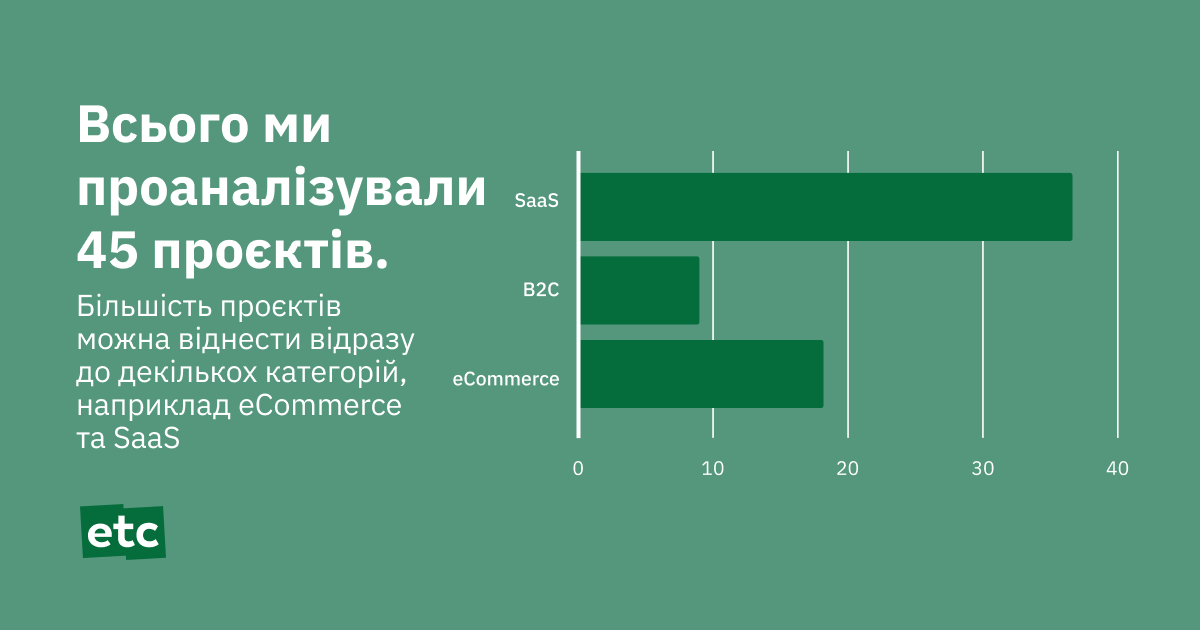 Всього ми проаналізували 45 проєктів.

Більшість проєктів можна віднести відразу до декількох категорій, наприклад eCommerce та SaaS

SaaS
B2C
eCommerce

0
10
20
30
40

etc